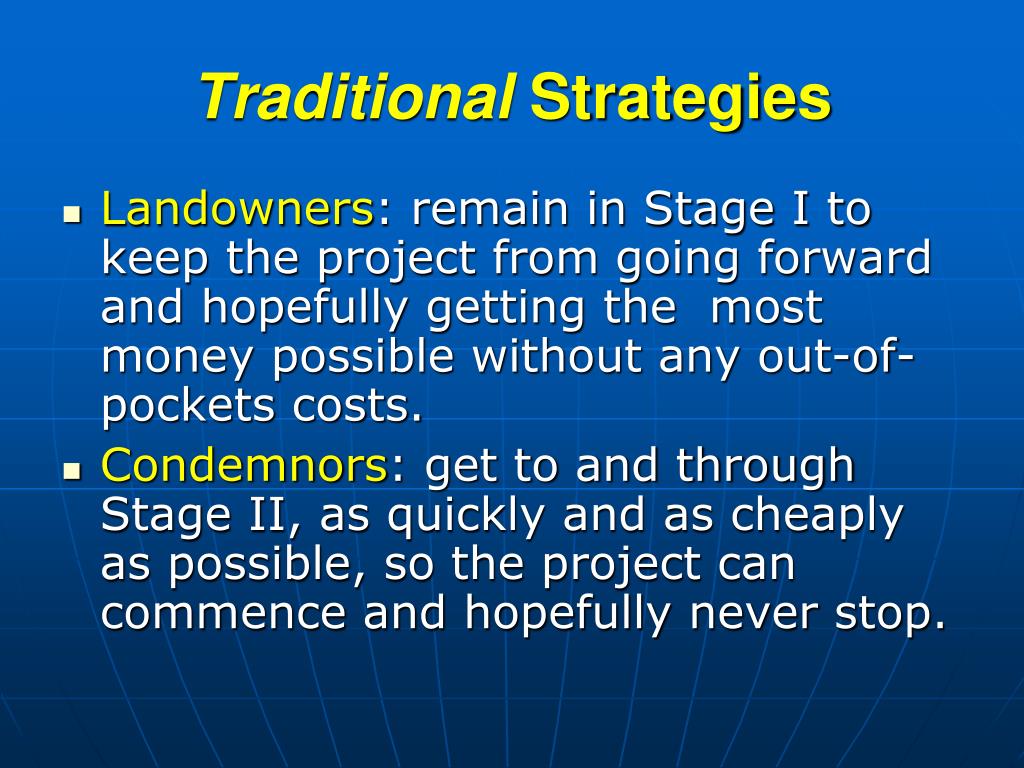 Traditional Strategies

- Landowners: remain in Stage I to keep the project from going forward and hopefully getting the most money possible without any out-of-pockets costs.
- Condemnors: get to and through Stage II, as quickly and as cheaply as possible, so the project can commence and hopefully never stop.